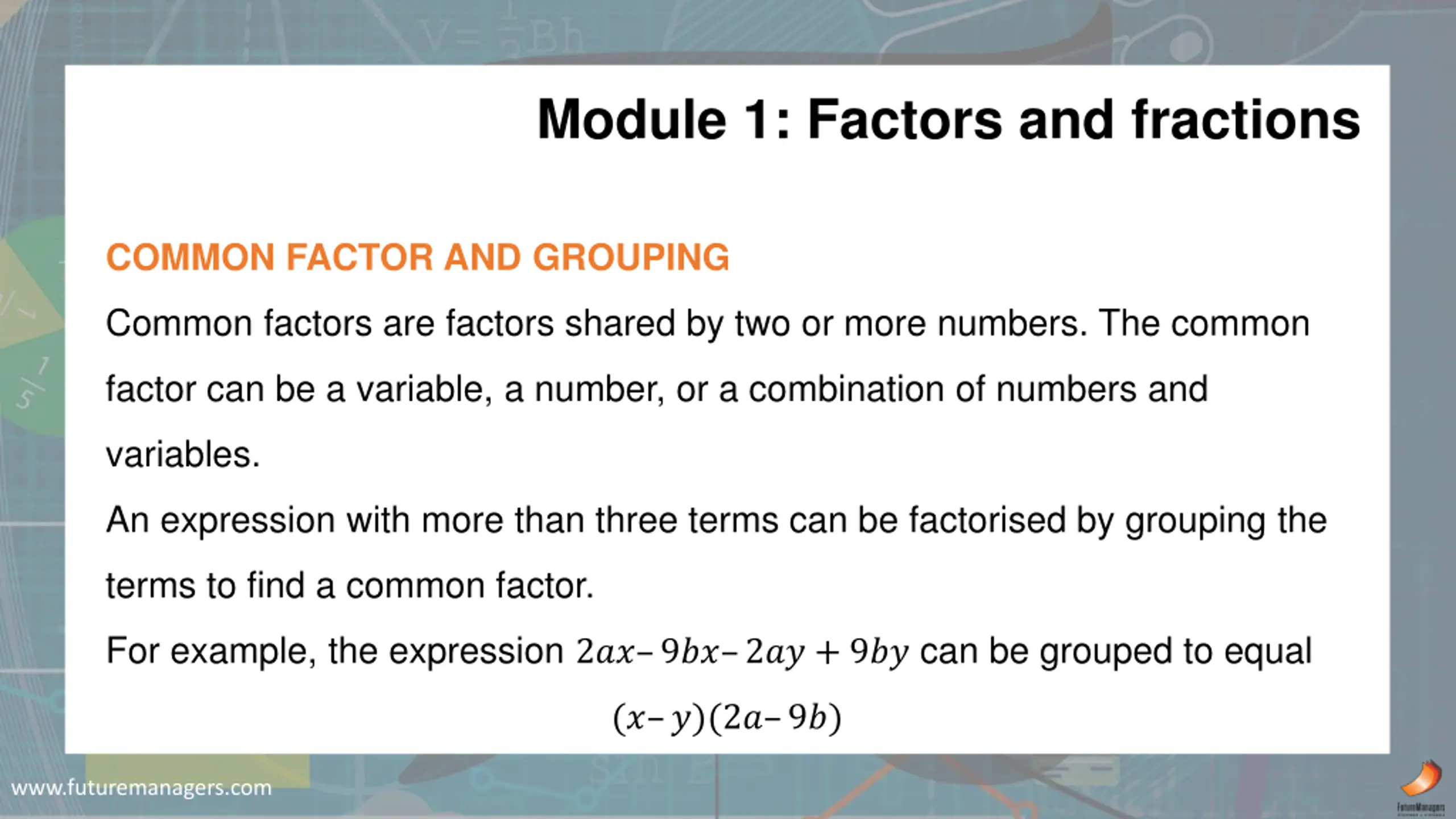 Module 1: Factors and fractions

COMMON FACTOR AND GROUPING

Common factors are factors shared by two or more numbers. The common factor can be a variable, a number, or a combination of numbers and variables.

An expression with more than three terms can be factorised by grouping the terms to find a common factor.

For example, the expression $2ax - 9bx - 2ay + 9by$ can be grouped to equal

$(x - y)(2a - 9b)$

www.futuremanagers.com

FutureManagers